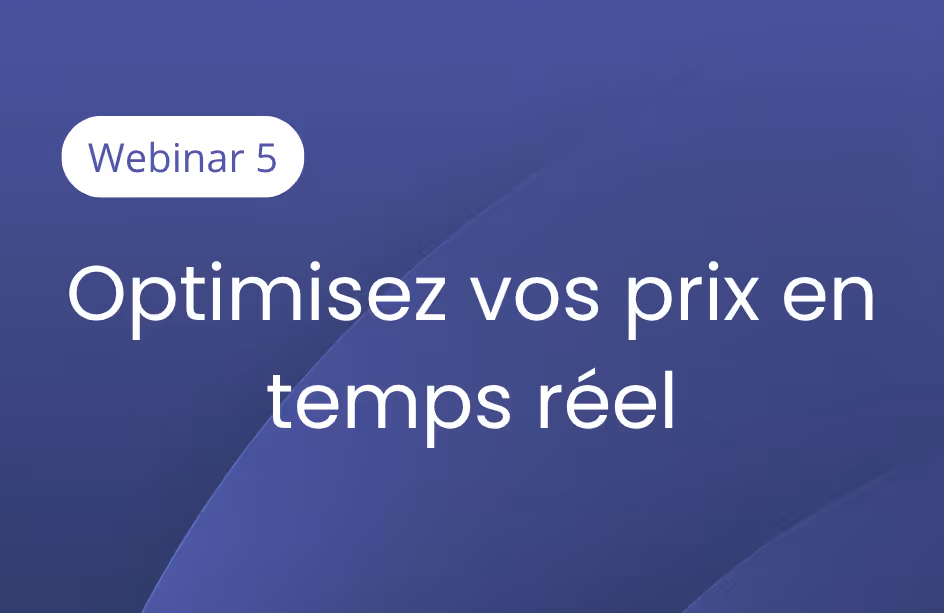 Webinar 5

Optimisez vos prix en temps réel